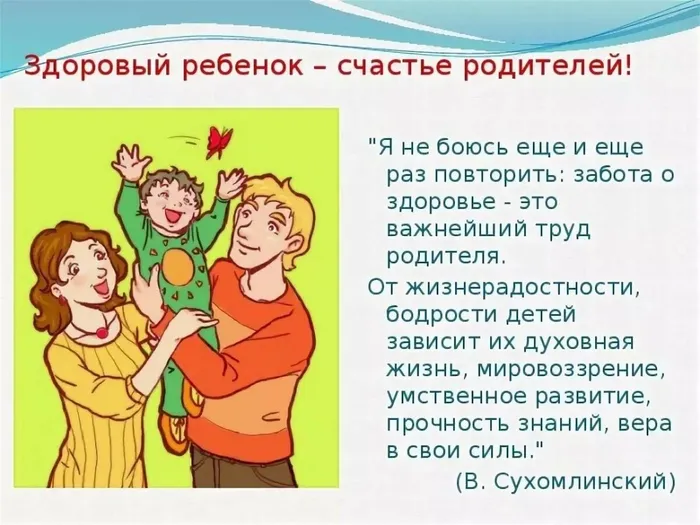 Здоровый ребенок – счастье родителей!

"Я не боюсь еще и еще раз повторить: забота о здоровье - это важнейший труд родителя.

От жизнерадостности, бодрости детей зависит их духовная жизнь, мировоззрение, умственное развитие, прочность знаний, вера в свои силы."

(В. Сухомлинский)